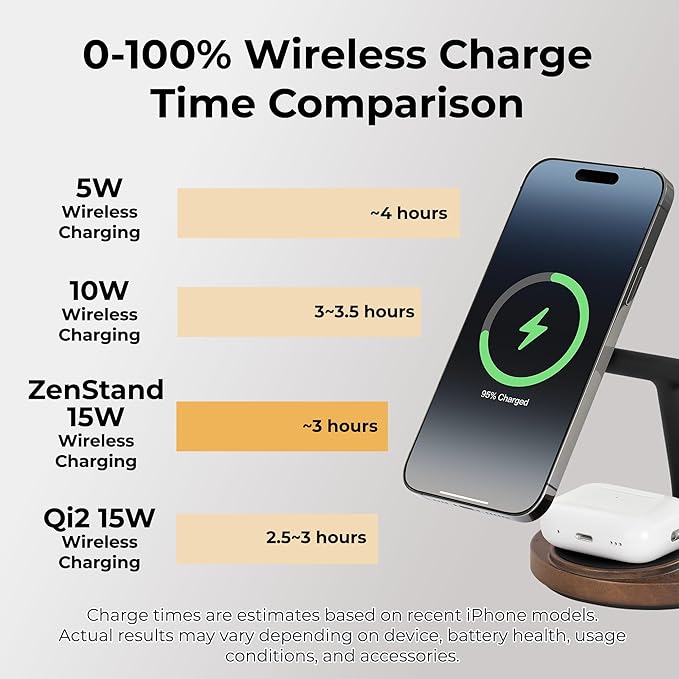 0-100% Wireless Charge Time Comparison

5W Wireless Charging
~4 hours

10W Wireless Charging
3~3.5 hours

ZenStand 15W Wireless Charging
~3 hours

Qi2 15W Wireless Charging
2.5~3 hours

95% Charged

Charge times are estimates based on recent iPhone models. Actual results may vary depending on device, battery health, usage conditions, and accessories.